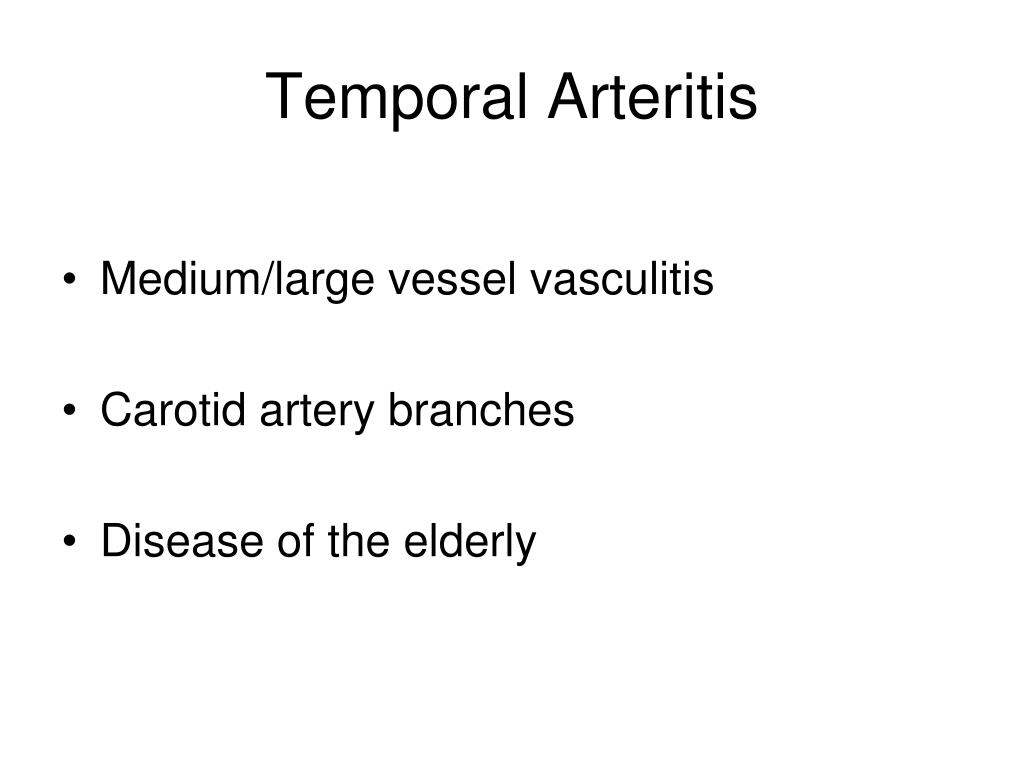 Temporal Arteritis

• Medium/large vessel vasculitis

• Carotid artery branches

• Disease of the elderly